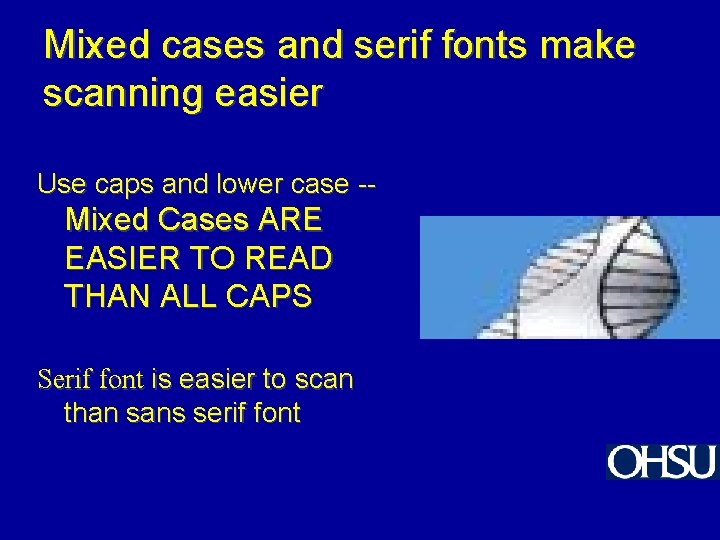 Mixed cases and serif fonts make scanning easier

Use caps and lower case --
Mixed Cases ARE EASIER TO READ THAN ALL CAPS

Serif font is easier to scan than sans serif font

OHSU